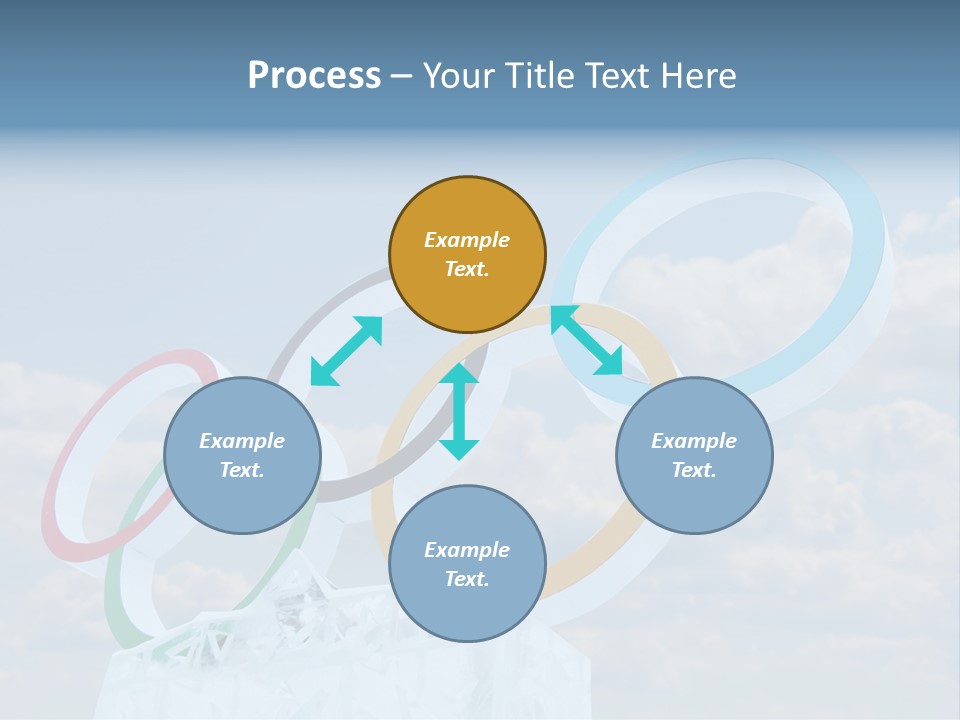 Process – Your Title Text Here

Example Text.

Example Text.

Example Text.

Example Text.